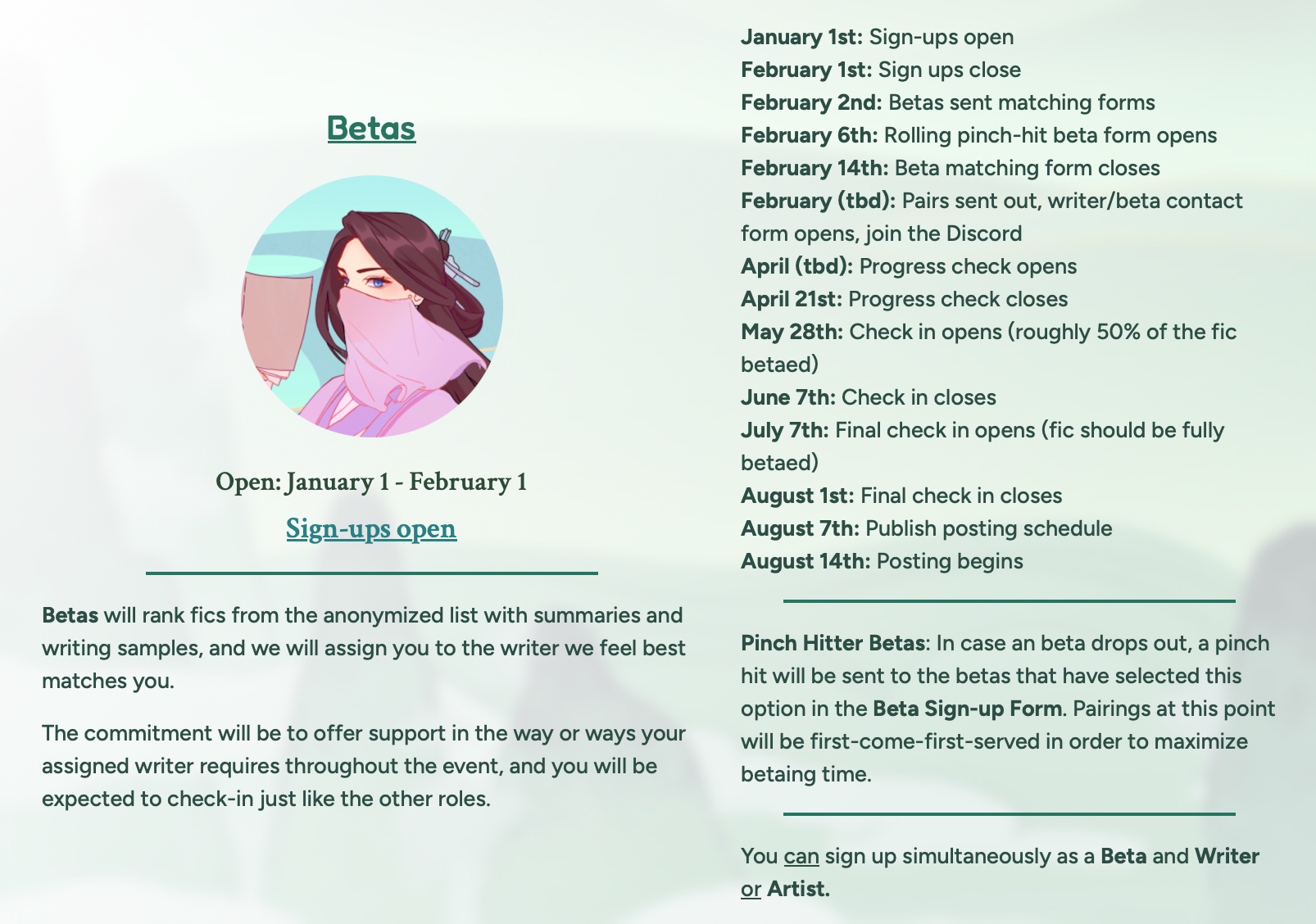 Betas

Open: January 1 - February 1

Sign-ups open

Betas will rank fics from the anonymized list with summaries and writing samples, and we will assign you to the writer we feel best matches you.

The commitment will be to offer support in the way or ways your assigned writer requires throughout the event, and you will be expected to check-in just like the other roles.

January 1st: Sign-ups open
February 1st: Sign ups close
February 2nd: Betas sent matching forms
February 6th: Rolling pinch-hit beta form opens
February 14th: Beta matching form closes
February (tbd): Pairs sent out, writer/beta contact form opens, join the Discord
April (tbd): Progress check opens
April 21st: Progress check closes
May 28th: Check in opens (roughly 50% of the fic betaed)
June 7th: Check in closes
July 7th: Final check in opens (fic should be fully betaed)
August 1st: Final check in closes
August 7th: Publish posting schedule
August 14th: Posting begins

Pinch Hitter Betas: In case an beta drops out, a pinch hit will be sent to the betas that have selected this option in the Beta Sign-up Form. Pairings at this point will be first-come-first-served in order to maximize betaing time.

You can sign up simultaneously as a Beta and Writer or Artist.